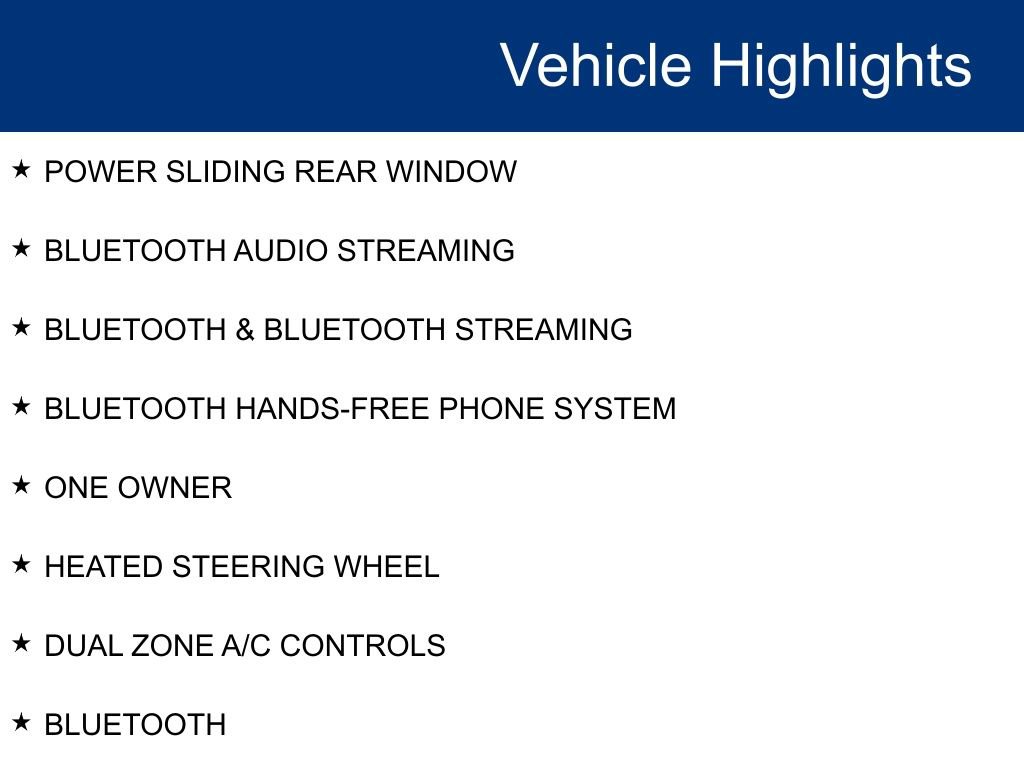 Vehicle Highlights

★ POWER SLIDING REAR WINDOW

★ BLUETOOTH AUDIO STREAMING

★ BLUETOOTH & BLUETOOTH STREAMING

★ BLUETOOTH HANDS-FREE PHONE SYSTEM

★ ONE OWNER

★ HEATED STEERING WHEEL

★ DUAL ZONE A/C CONTROLS

★ BLUETOOTH